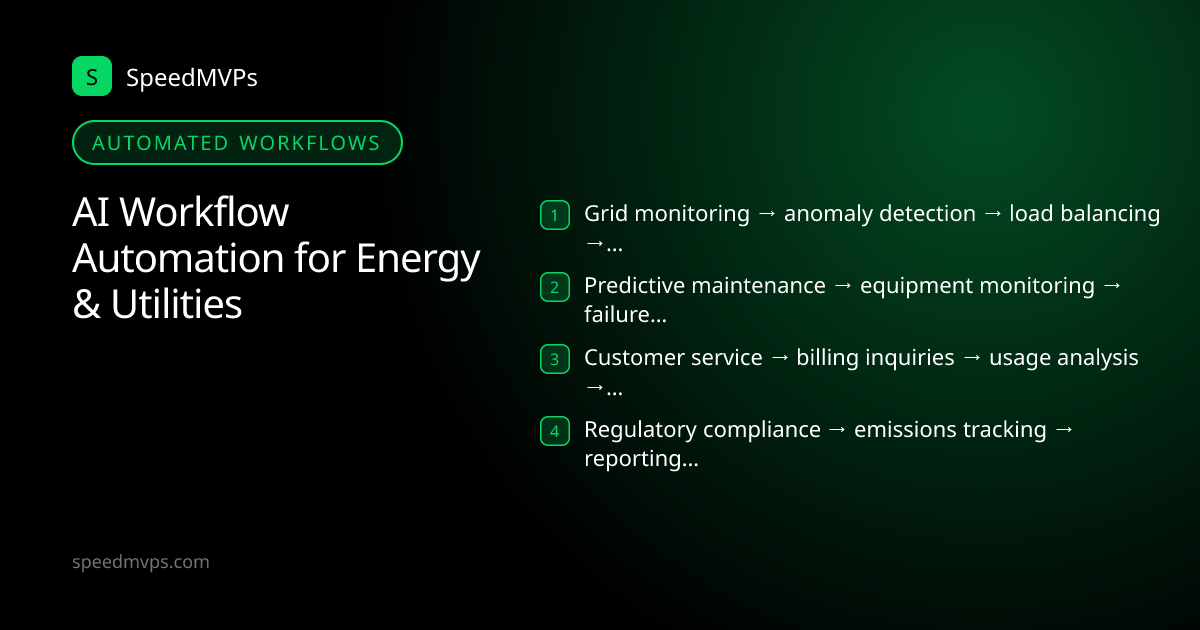 S SpeedMVPs

AUTOMATED WORKFLOWS

AI Workflow Automation for Energy & Utilities

1 Grid monitoring → anomaly detection → load balancing →...

2 Predictive maintenance → equipment monitoring → failure...

3 Customer service → billing inquiries → usage analysis →...

4 Regulatory compliance → emissions tracking → reporting...

speedmvps.com